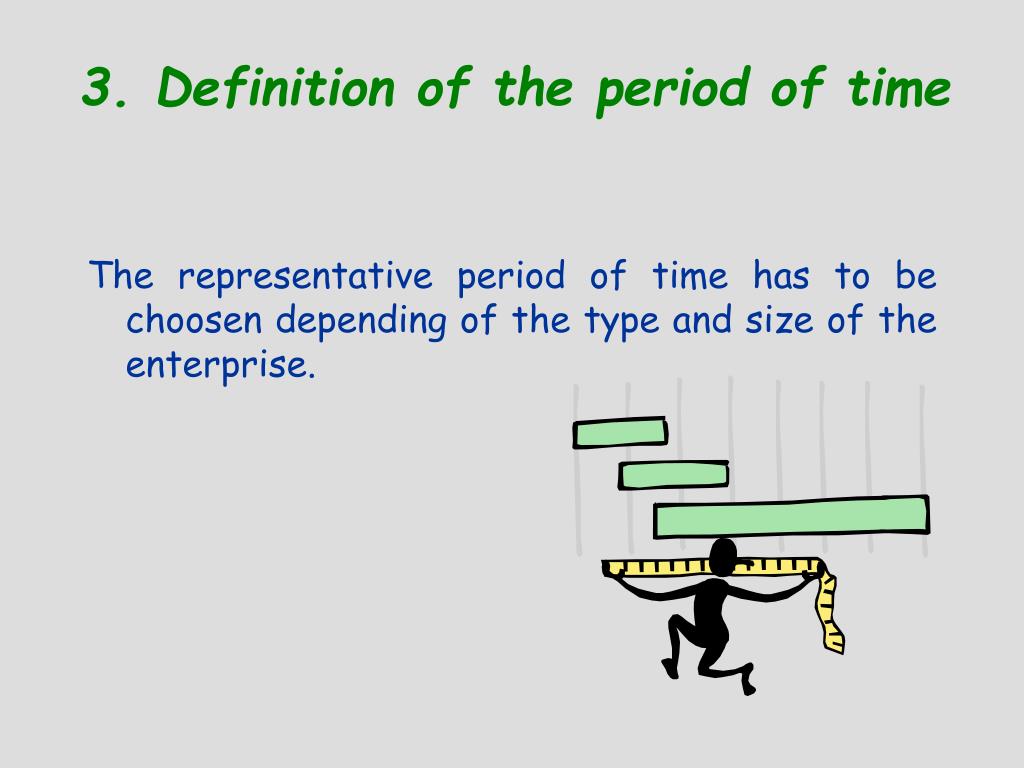 3. Definition of the period of time

The representative period of time has to be choosen depending of the type and size of the enterprise.